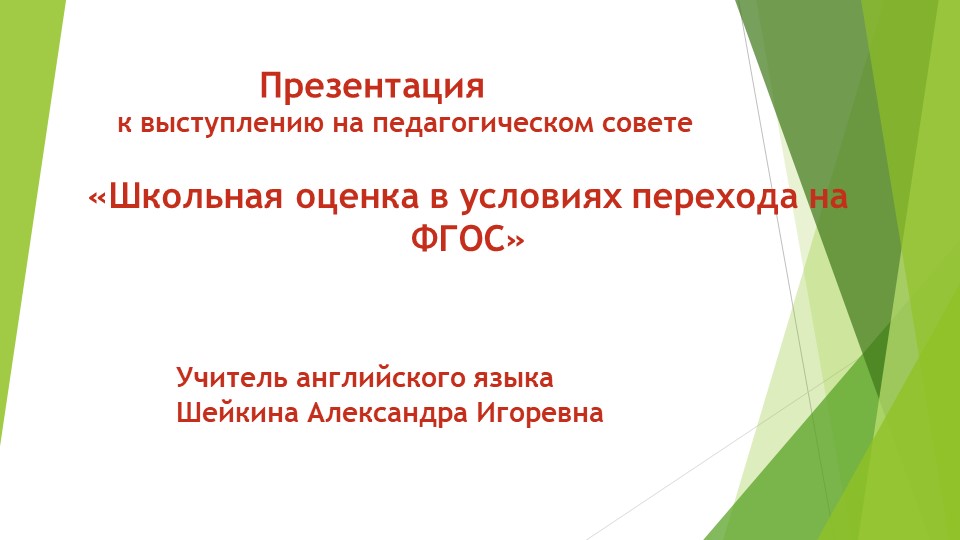 Презентация
к выступлению на педагогическом совете

«Школьная оценка в условиях перехода на ФГОС»

Учитель английского языка
Шейкина Александра Игоревна